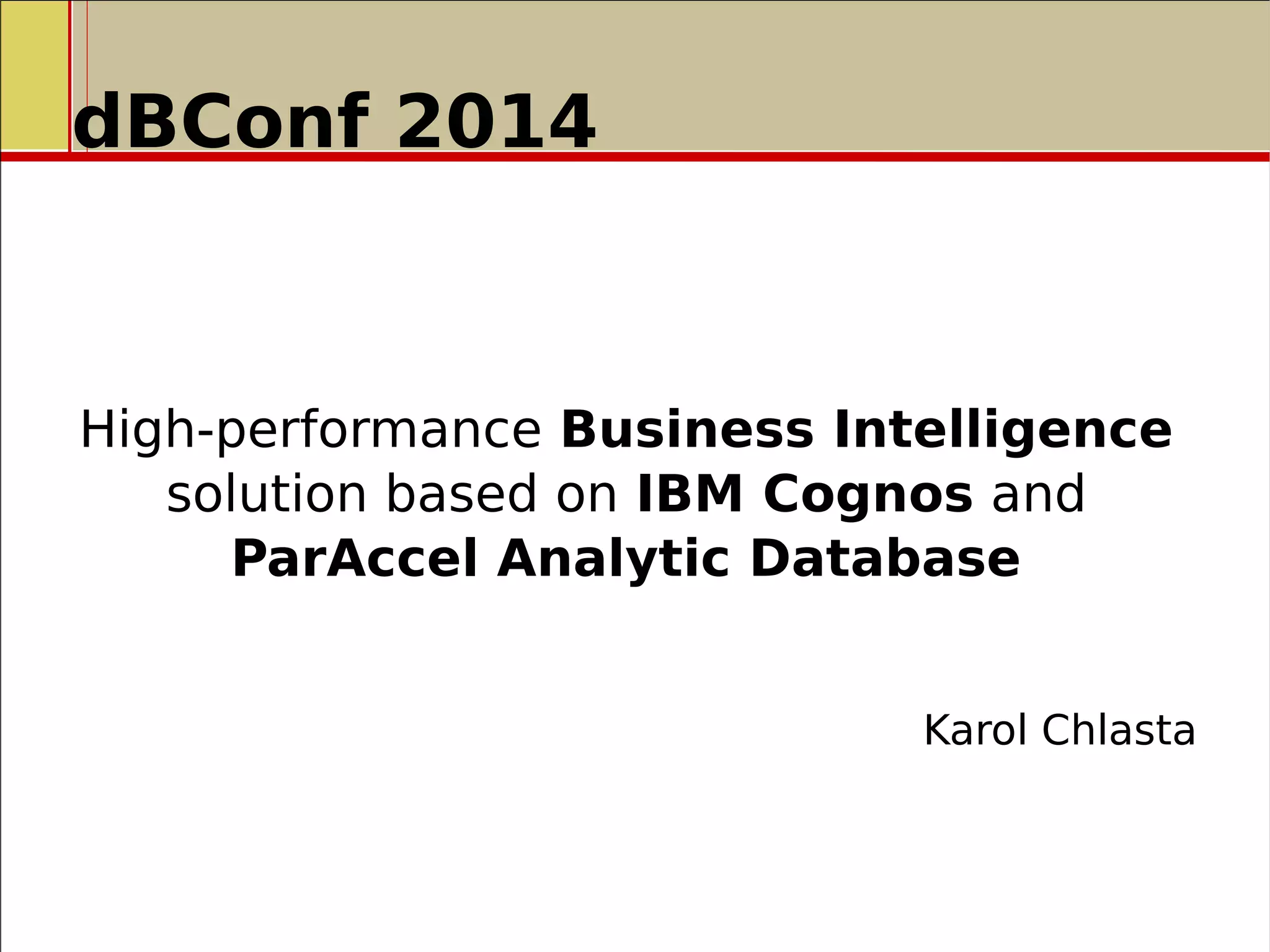 dBConf 2014

High-performance Business Intelligence solution based on IBM Cognos and ParAccel Analytic Database

Karol Chlasta